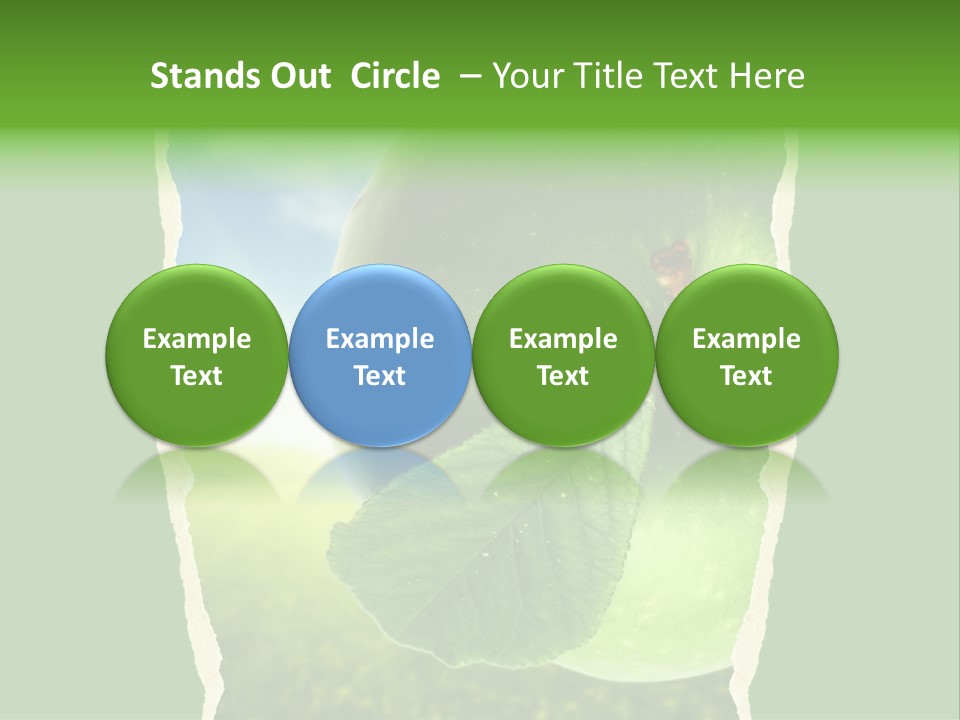 Stands Out Circle – Your Title Text Here

Example Text

Example Text

Example Text

Example Text